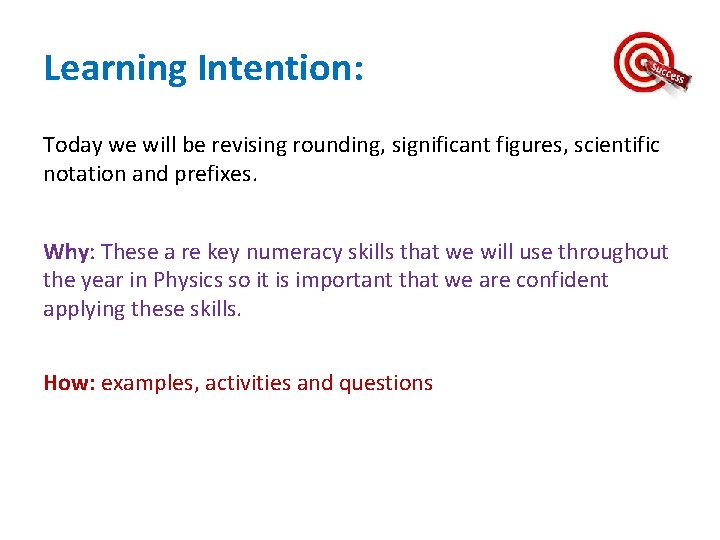 Learning Intention:

Success

Today we will be revising rounding, significant figures, scientific notation and prefixes.

Why: These a re key numeracy skills that we will use throughout the year in Physics so it is important that we are confident applying these skills.

How: examples, activities and questions